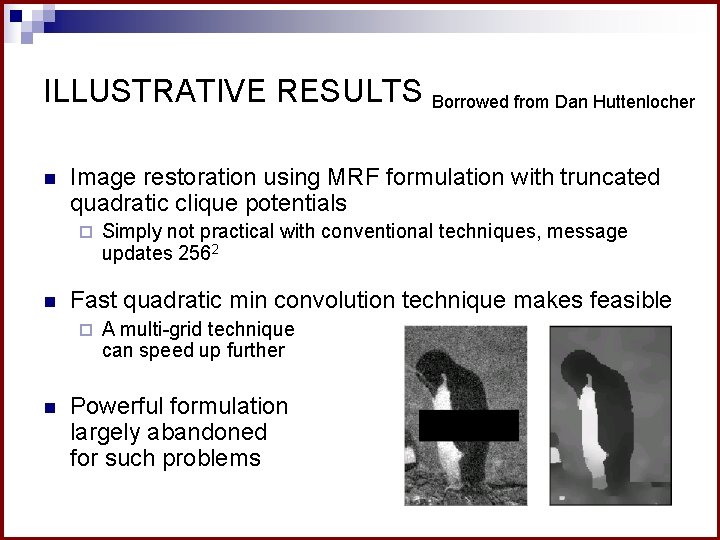 ILLUSTRATIVE RESULTS Borrowed from Dan Huttenlocher

Image restoration using MRF formulation with truncated quadratic clique potentials

Simply not practical with conventional techniques, message updates $256^2$

Fast quadratic min convolution technique makes feasible

A multi-grid technique can speed up further

Powerful formulation largely abandoned for such problems